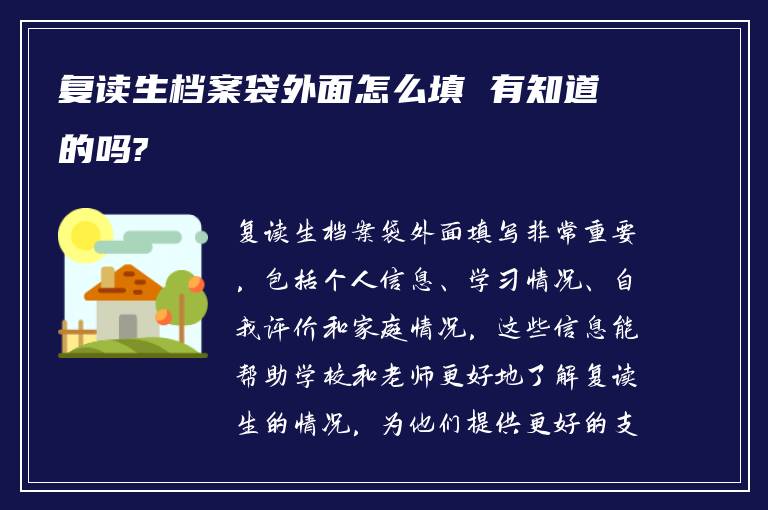 复读生档案袋外面怎么填 有知道的吗?

复读生档案袋外面填写非常重要，包括个人信息、学习情况、自我评价和家庭情况。这些信息能帮助学校和老师更好地了解复读生的情况，为他们提供更好的支